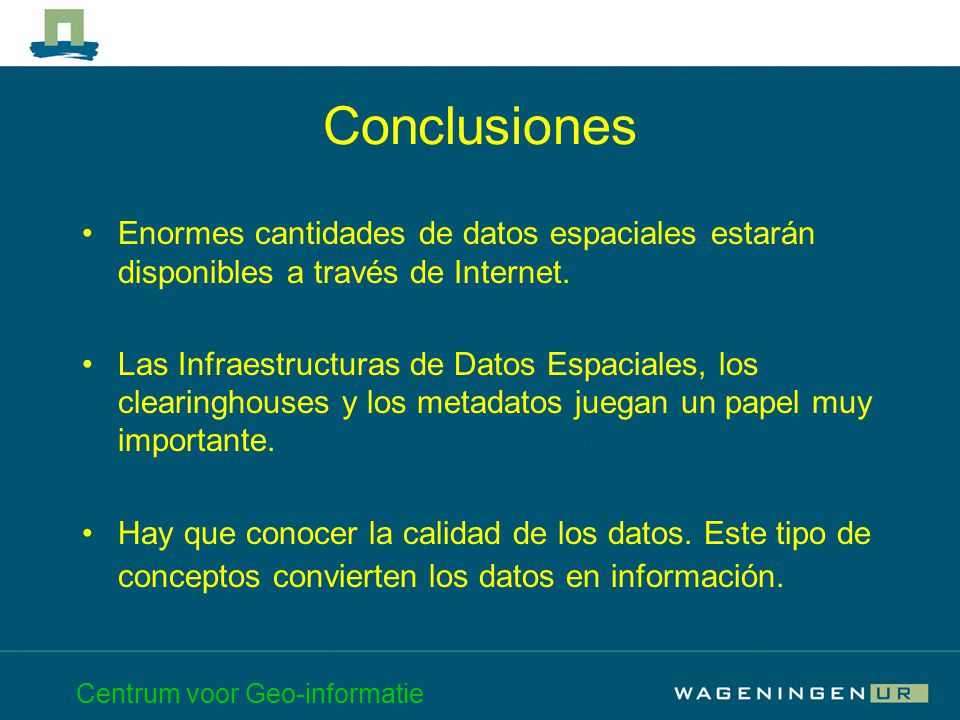 Conclusiones

• Enormes cantidades de datos espaciales estarán disponibles a través de Internet.

• Las Infraestructuras de Datos Espaciales, los clearinghouses y los metadatos juegan un papel muy importante.

• Hay que conocer la calidad de los datos. Este tipo de conceptos convierten los datos en información.

Centrum voor Geo-informatie

WAGENINGEN UR